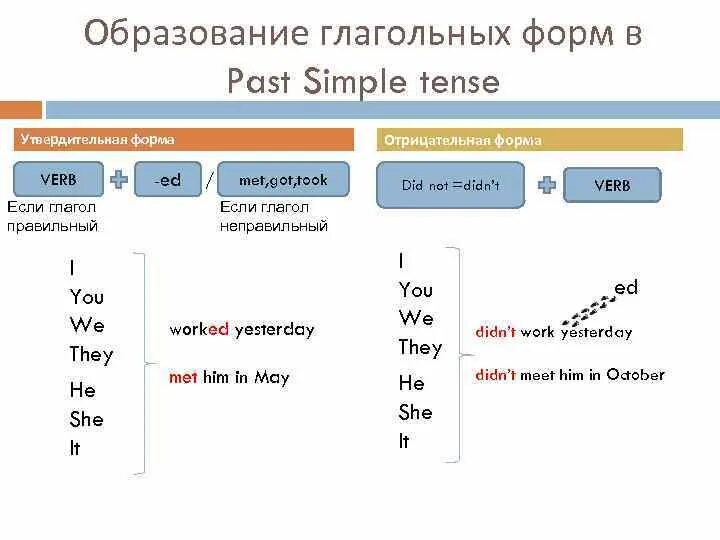 Образование глагольных форм в Past Simple tense

Утвердительная форма

VERB + -ed / met,got,took

Если глагол правильный

Если глагол неправильный

I
You
We
They
He
She
It

worked yesterday

met him in May

Отрицательная форма

Did not =didn't + VERB

I
You
We
They
He
She
It

ed

didn't work yesterday

didn't meet him in October